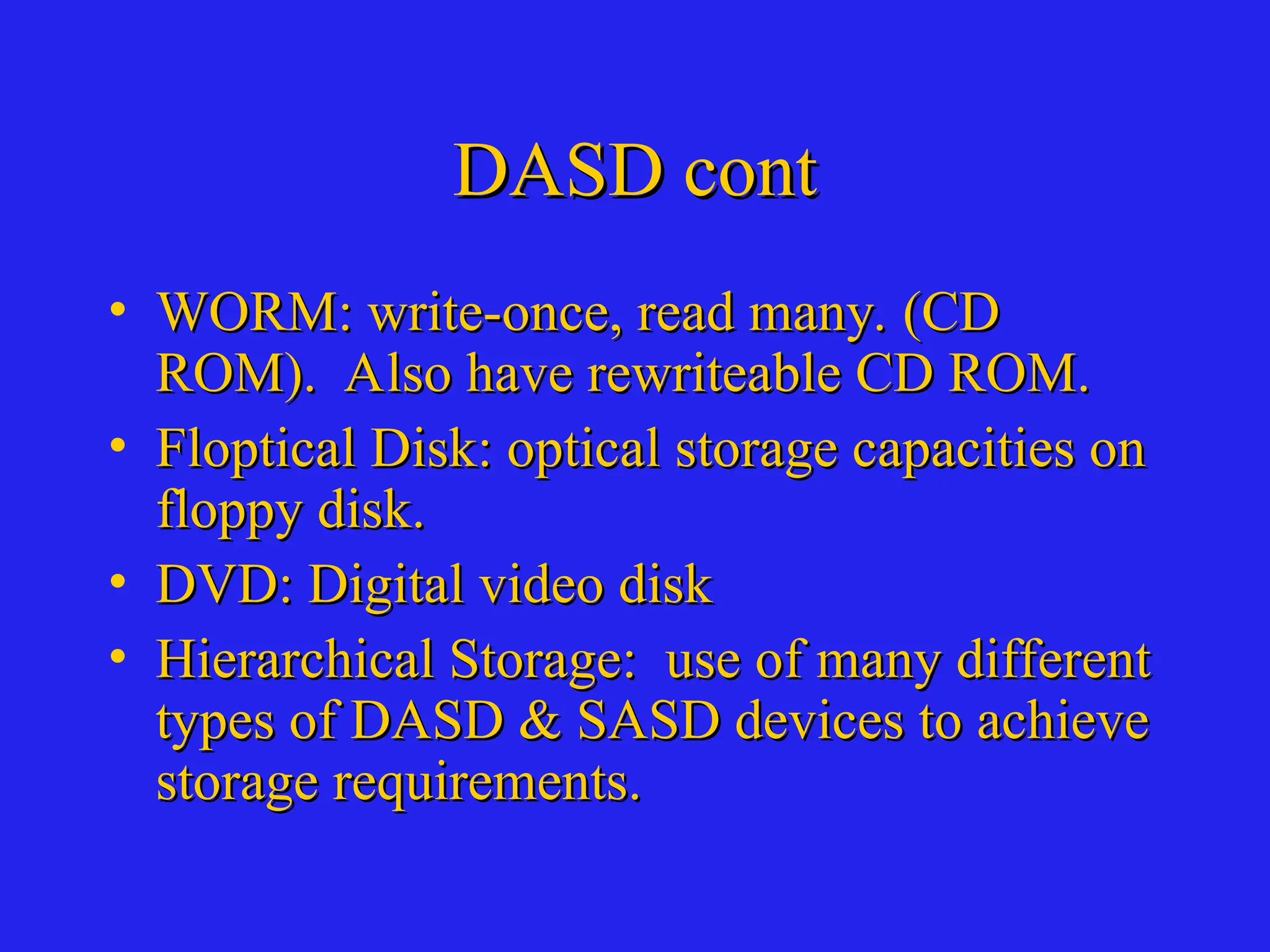 DASD cont

• WORM: write-once, read many. (CD ROM). Also have rewriteable CD ROM.
• Floptical Disk: optical storage capacities on floppy disk.
• DVD: Digital video disk
• Hierarchical Storage: use of many different types of DASD & SASD devices to achieve storage requirements.